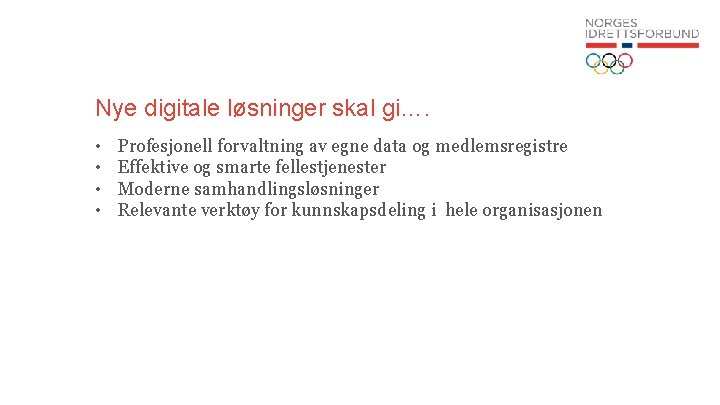 NORGES
IDRETTSFORBUND

Nye digitale løsninger skal gi….

• Profesjonell forvaltning av egne data og medlemsregistre
• Effektive og smarte fellestjenester
• Moderne samhandlingsløsninger
• Relevante verktøy for kunnskapsdeling i hele organisasjonen